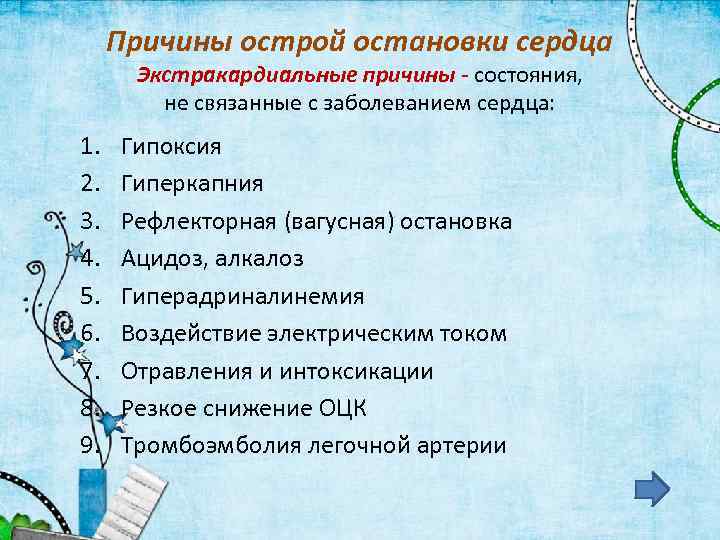 Причины острой остановки сердца
Экстракардиальные причины - состояния, не связанные с заболеванием сердца:

1. Гипоксия
2. Гиперкапния
3. Рефлекторная (вагусная) остановка
4. Ацидоз, алкалоз
5. Гиперадриналинемия
6. Воздействие электрическим током
7. Отравления и интоксикации
8. Резкое снижение ОЦК
9. Тромбоэмболия легочной артерии